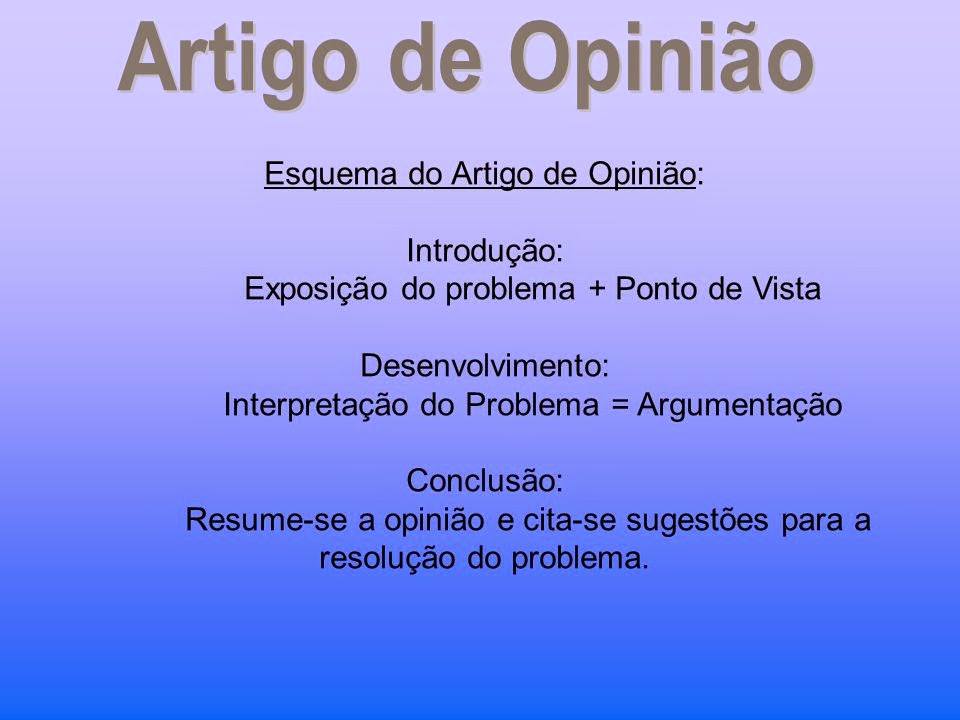 Artigo de Opinião

Esquema do Artigo de Opinião:

Introdução:
Exposição do problema + Ponto de Vista

Desenvolvimento:
Interpretação do Problema = Argumentação

Conclusão:
Resume-se a opinião e cita-se sugestões para a resolução do problema.